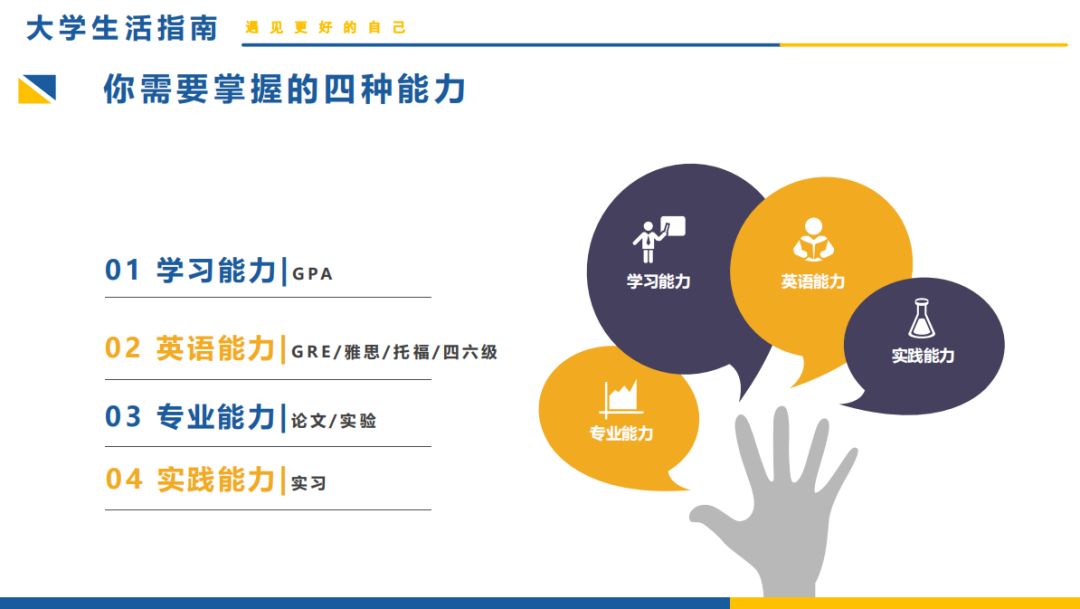 大学生活指南 遇见更好的自己

你需要掌握的四种能力

01 学习能力|GPA

02 英语能力|GRE/雅思/托福/四六级

03 专业能力|论文/实验

04 实践能力|实习

学习能力

英语能力

实践能力

专业能力